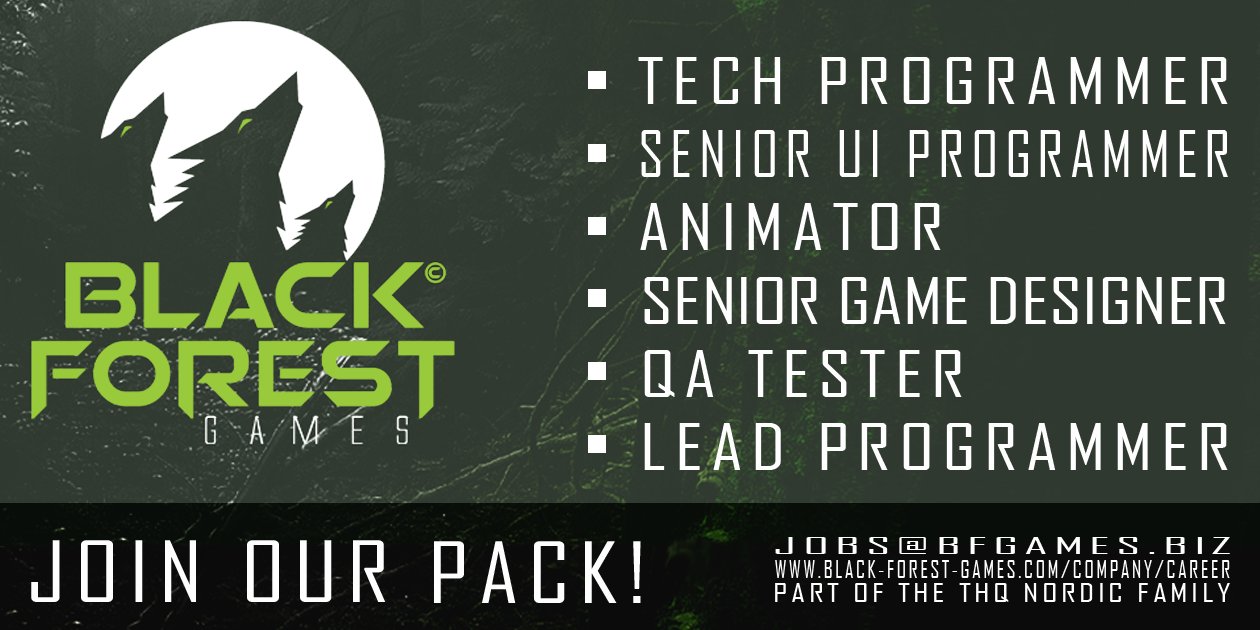 BLACK©
FOREST
GAMES

▪ TECH PROGRAMMER
▪ SENIOR UI PROGRAMMER
▪ ANIMATOR
▪ SENIOR GAME DESIGNER
▪ QA TESTER
▪ LEAD PROGRAMMER

JOIN OUR PACK!

JOBS@BFGAMES.BIZ
WWW.BLACK-FOREST-GAMES.COM/COMPANY/CAREER
PART OF THE THQ NORDIC FAMILY